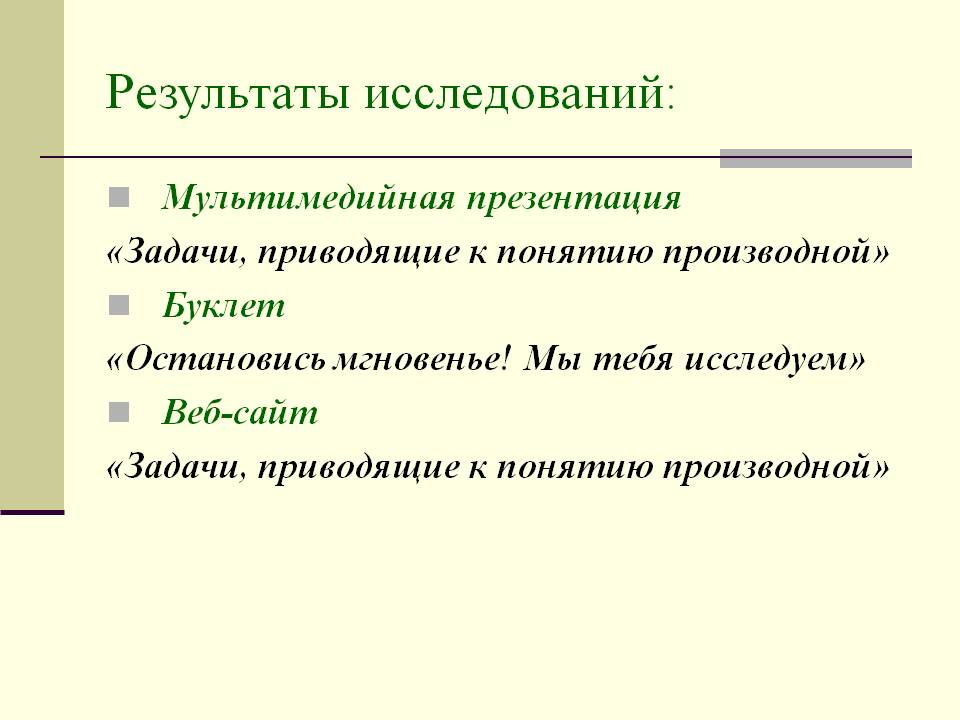 Результаты исследований:

Мультимедийная презентация

«Задачи, приводящие к понятию производной»

Буклет

«Остановись мгновенье! Мы тебя исследуем»

Веб-сайт

«Задачи, приводящие к понятию производной»